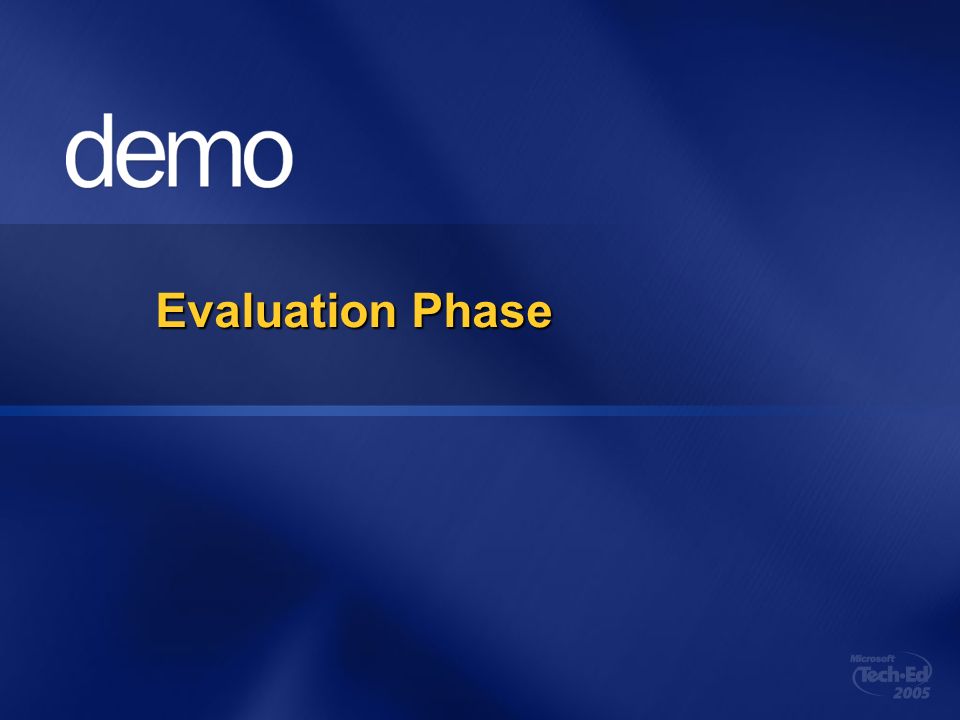 demo

Evaluation Phase

Microsoft Tech·Ed 2005